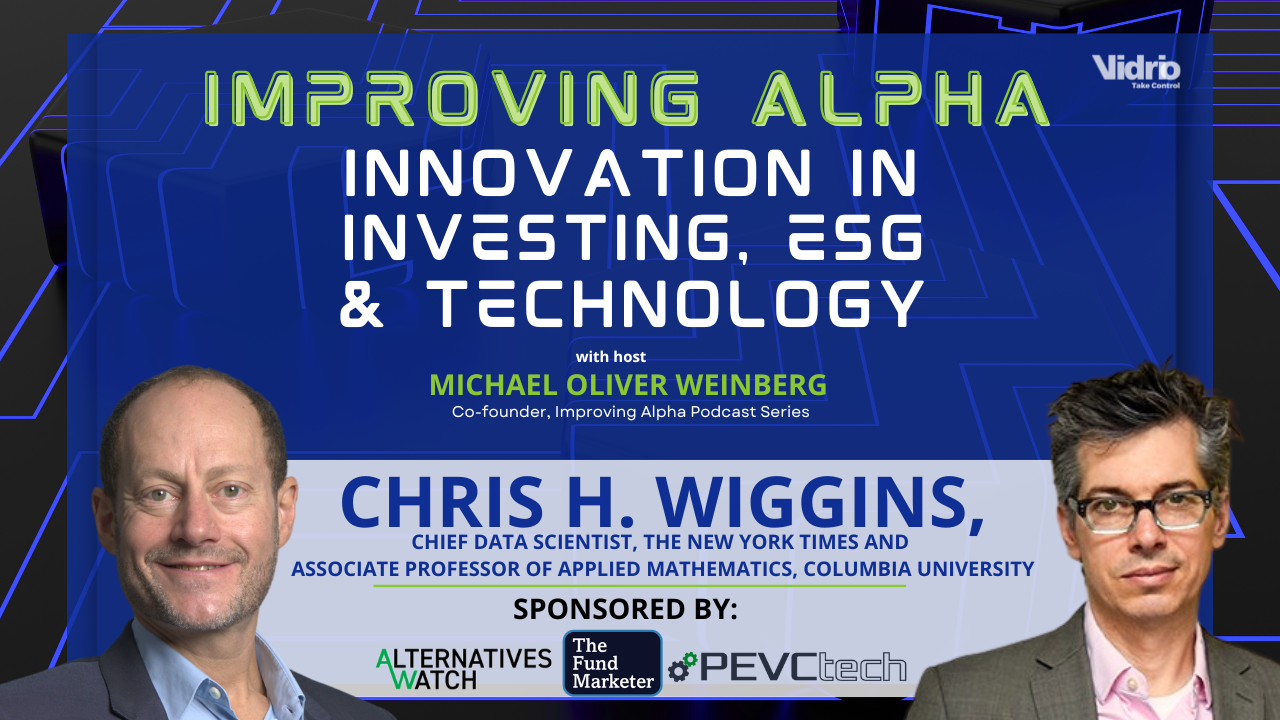 Vidrio
Take Control

IMPROVING ALPHA
INNOVATION IN INVESTING, ESG & TECHNOLOGY

with host
MICHAEL OLIVER WEINBERG
Co-founder, Improving Alpha Podcast Series

CHRIS H. WIGGINS,
CHIEF DATA SCIENTIST, THE NEW YORK TIMES AND ASSOCIATE PROFESSOR OF APPLIED MATHEMATICS, COLUMBIA UNIVERSITY

SPONSORED BY:
ALTERNATIVES WATCH
The Fund Marketer
PEVCtech